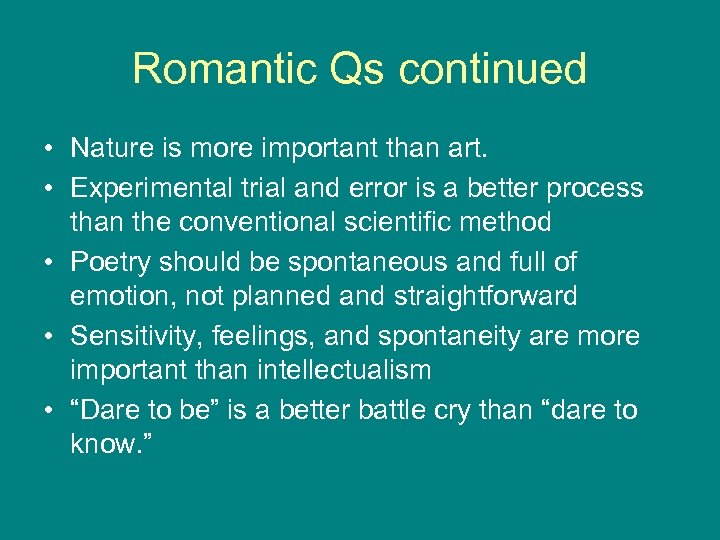 Romantic Qs continued

• Nature is more important than art.
• Experimental trial and error is a better process than the conventional scientific method
• Poetry should be spontaneous and full of emotion, not planned and straightforward
• Sensitivity, feelings, and spontaneity are more important than intellectualism
• “Dare to be” is a better battle cry than “dare to know.”